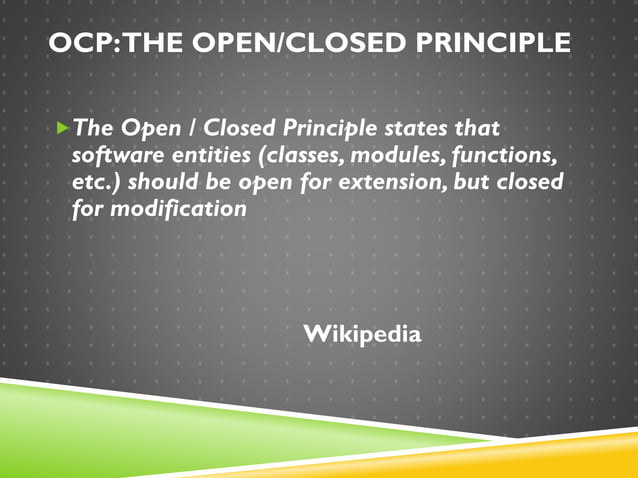 OCP: THE OPEN/CLOSED PRINCIPLE

The Open / Closed Principle states that software entities (classes, modules, functions, etc.) should be open for extension, but closed for modification

Wikipedia